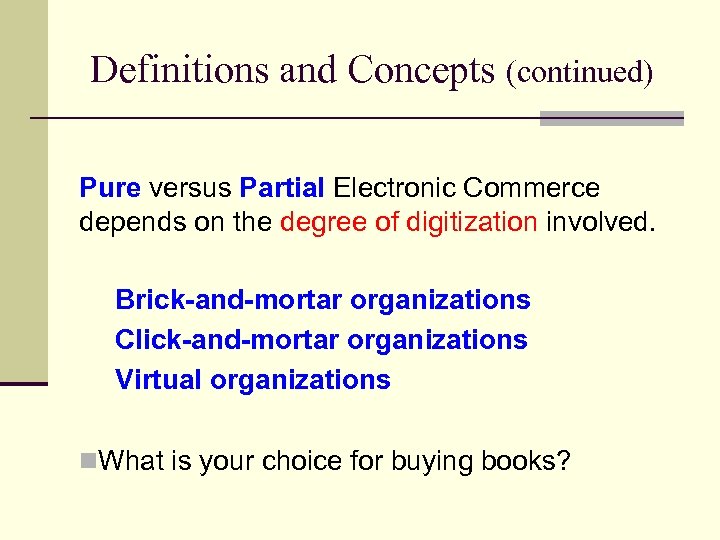 Definitions and Concepts (continued)

Pure versus Partial Electronic Commerce depends on the degree of digitization involved.

Brick-and-mortar organizations
Click-and-mortar organizations
Virtual organizations

What is your choice for buying books?